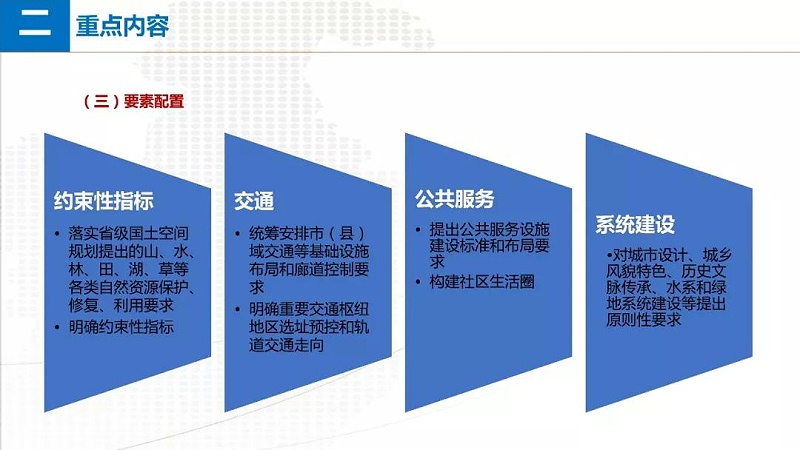 二 重点内容

（三）要素配置

约束性指标

• 落实省级国土空间规划提出的山、水、林、田、湖、草等各类自然资源保护、修复、利用要求
• 明确约束性指标

交通

• 统筹安排市（县）域交通等基础设施布局和廊道控制要求
• 明确重要交通枢纽地区选址预控和轨道交通走向

公共服务

• 提出公共服务设施建设标准和布局要求
• 构建社区生活圈

系统建设

•对城市设计、城乡风貌特色、历史文脉传承、水系和绿地系统建设等提出原则性要求